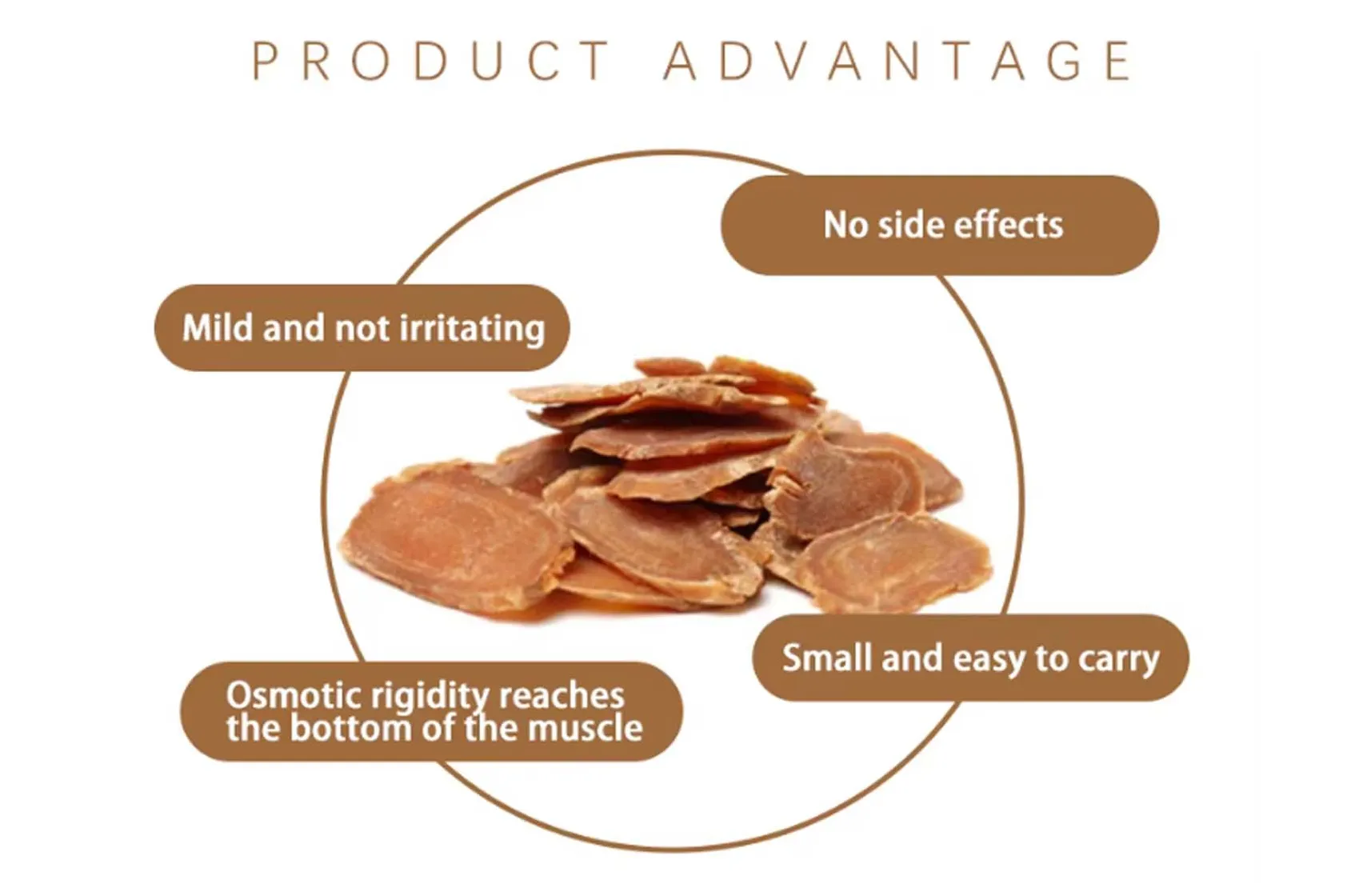 PRODUCT ADVANTAGE

No side effects

Mild and not irritating

Small and easy to carry

Osmotic rigidity reaches the bottom of the muscle